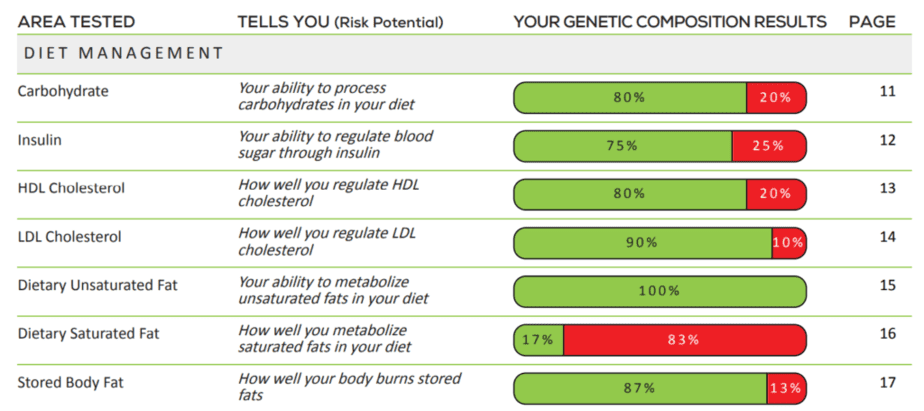 | AREA TESTED | TELLS YOU (Risk Potential) | YOUR GENETIC COMPOSITION RESULTS | PAGE |
|---|---|---|---|
| DIET MANAGEMENT | | | |
| Carbohydrate | Your ability to process carbohydrates in your diet | 80% 20% | 11 |
| Insulin | Your ability to regulate blood sugar through insulin | 75% 25% | 12 |
| HDL Cholesterol | How well you regulate HDL cholesterol | 80% 20% | 13 |
| LDL Cholesterol | How well you regulate LDL cholesterol | 90% 10% | 14 |
| Dietary Unsaturated Fat | Your ability to metabolize unsaturated fats in your diet | 100% | 15 |
| Dietary Saturated Fat | How well you metabolize saturated fats in your diet | 17% 83% | 16 |
| Stored Body Fat | How well your body burns stored fats | 87% 13% | 17 |